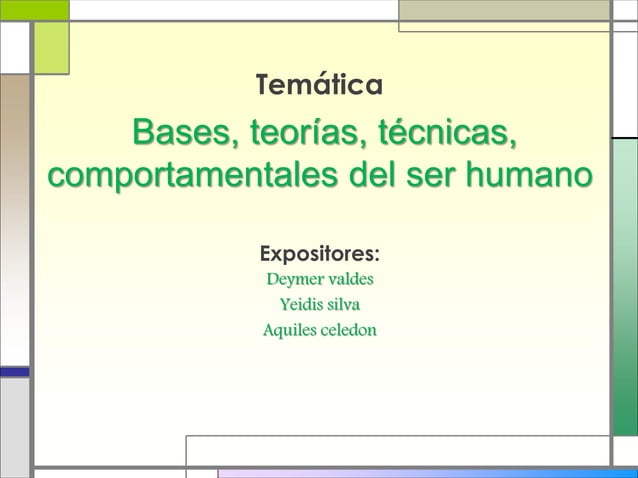 Temática

Bases, teorías, técnicas, comportamentales del ser humano

Expositores:
Deymer valdes
Yeidis silva
Aquiles celedon